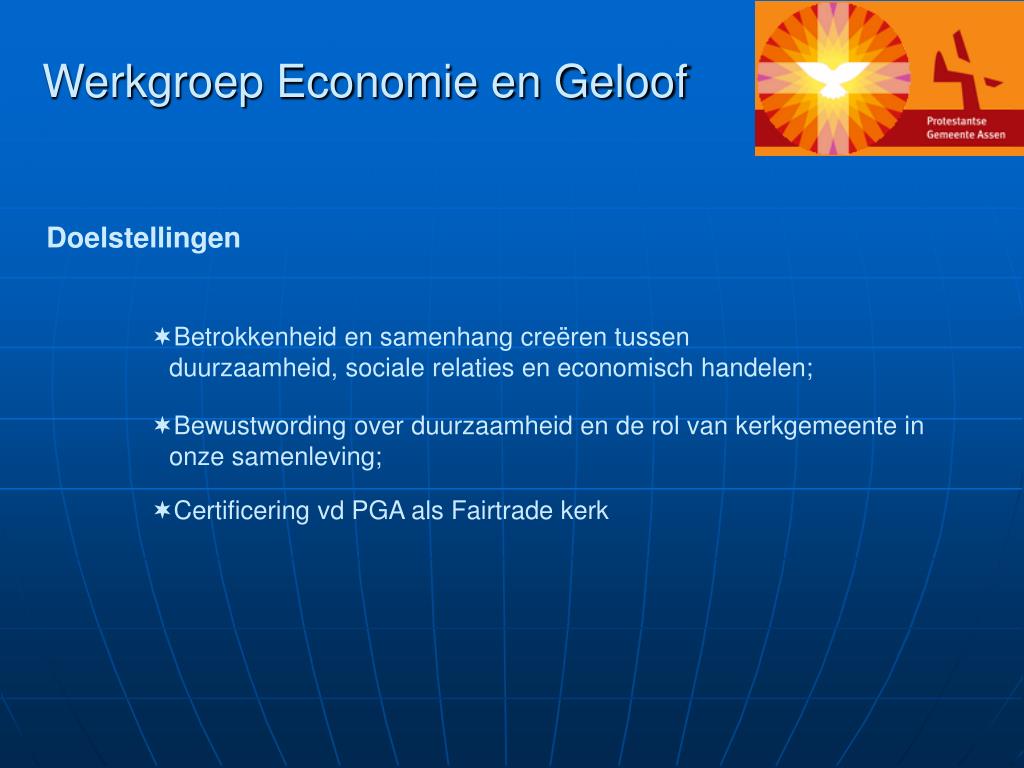 Werkgroep Economie en Geloof

Protestantse Gemeente Assen

Doelstellingen

✶Betrokkenheid en samenhang creëren tussen duurzaamheid, sociale relaties en economisch handelen;

✶Bewustwording over duurzaamheid en de rol van kerkgemeente in onze samenleving;

✶Certificering vd PGA als Fairtrade kerk